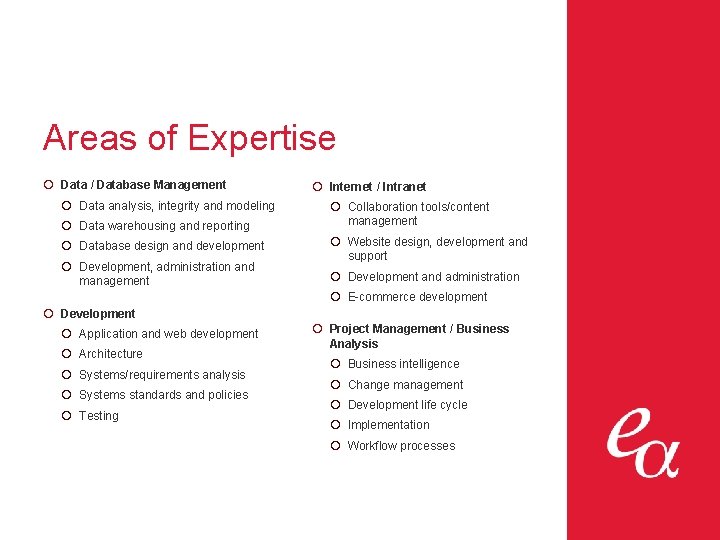 Areas of Expertise

Data / Database Management

Data analysis, integrity and modeling

Data warehousing and reporting

Database design and development

Development, administration and management

Development

Application and web development

Architecture

Systems/requirements analysis

Systems standards and policies

Testing

Internet / Intranet

Collaboration tools/content management

Website design, development and support

Development and administration

E-commerce development

Project Management / Business Analysis

Business intelligence

Change management

Development life cycle

Implementation

Workflow processes

eα